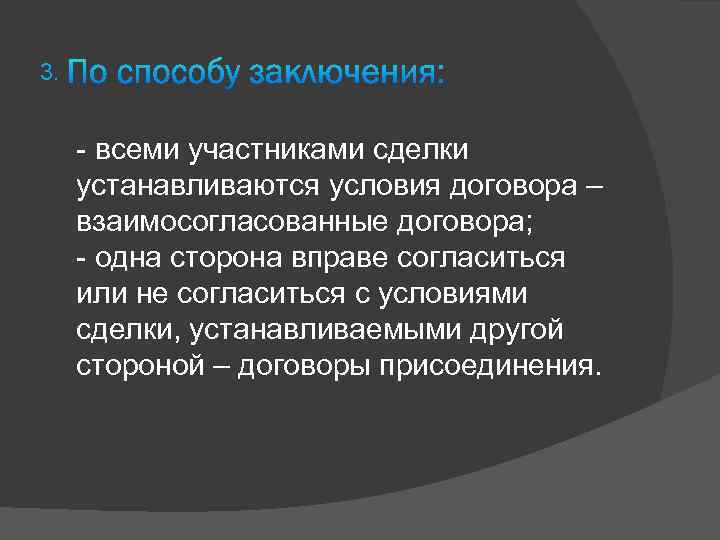 3. По способу заключения:

- всеми участниками сделки устанавливаются условия договора – взаимосогласованные договора;
- одна сторона вправе согласиться или не согласиться с условиями сделки, устанавливаемыми другой стороной – договоры присоединения.